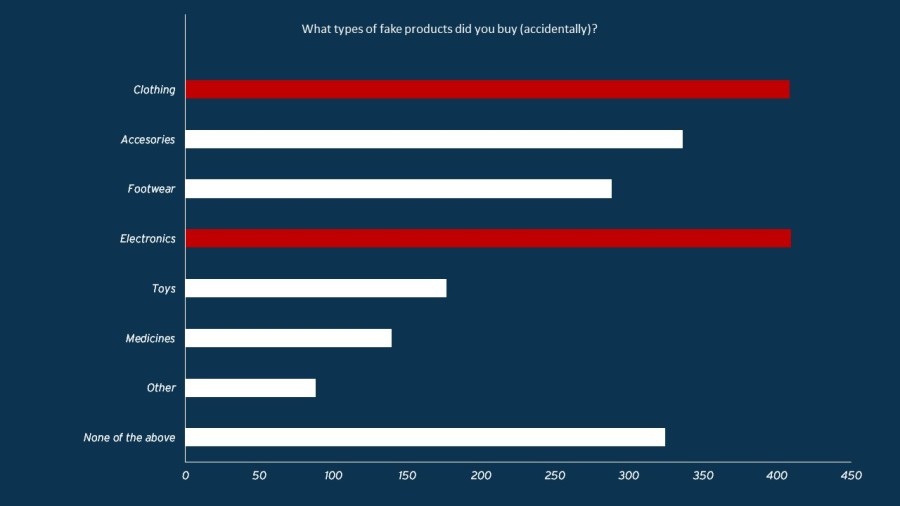 What types of fake products did you buy (accidentally)?

Clothing
Accesories
Footwear
Electronics
Toys
Medicines
Other
None of the above

0
50
100
150
200
250
300
350
400
450